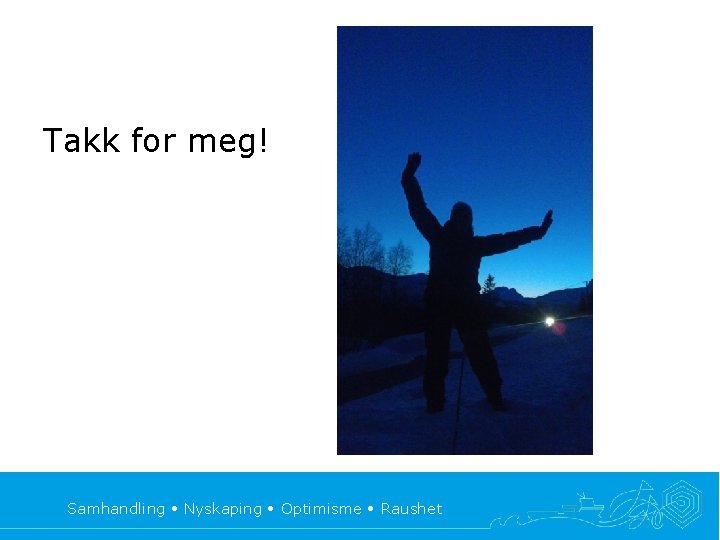 Takk for meg!

Samhandling • Nyskaping • Optimisme • Raushet